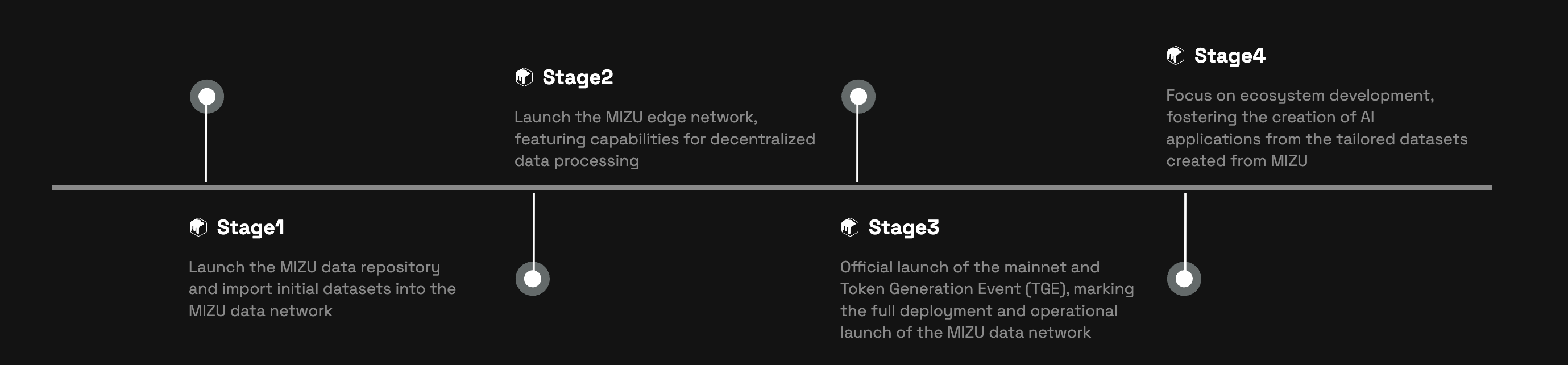 Stage1

Launch the MIZU data repository and import initial datasets into the MIZU data network

Stage2

Launch the MIZU edge network, featuring capabilities for decentralized data processing

Stage3

Official launch of the mainnet and Token Generation Event (TGE), marking the full deployment and operational launch of the MIZU data network

Stage4

Focus on ecosystem development, fostering the creation of AI applications from the tailored datasets created from MIZU